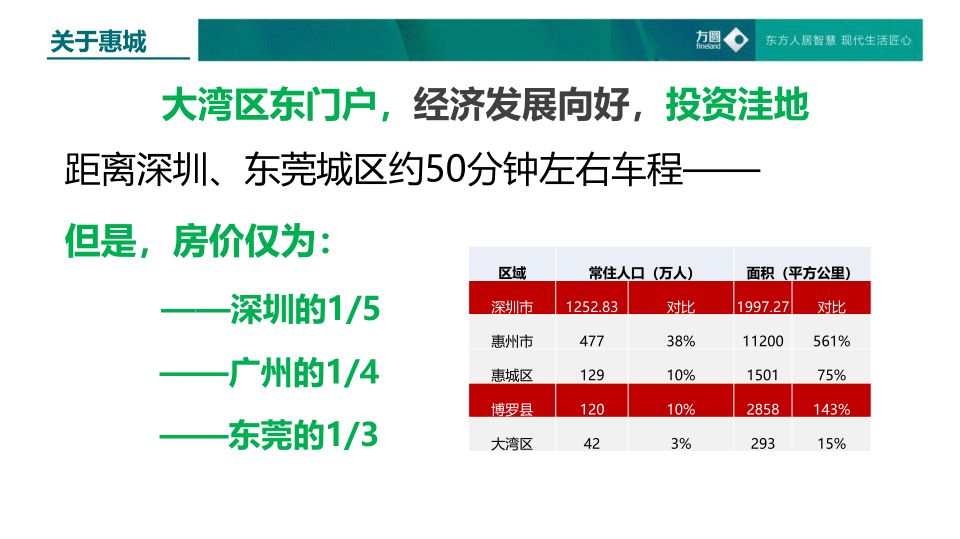 关于惠城

方圆 fineland 东方人居智慧 现代生活匠心

大湾区东门户，经济发展向好，投资洼地

距离深圳、东莞城区约50分钟左右车程——

但是，房价仅为：

——深圳的1/5

——广州的1/4

——东莞的1/3

| 区域 | 常住人口（万人） | | 面积（平方公里） | |
|---|---|---|---|---|
| 深圳市 | 1252.83 | 对比 | 1997.27 | 对比 |
| 惠州市 | 477 | 38% | 11200 | 561% |
| 惠城区 | 129 | 10% | 1501 | 75% |
| 博罗县 | 120 | 10% | 2858 | 143% |
| 大湾区 | 42 | 3% | 293 | 15% |